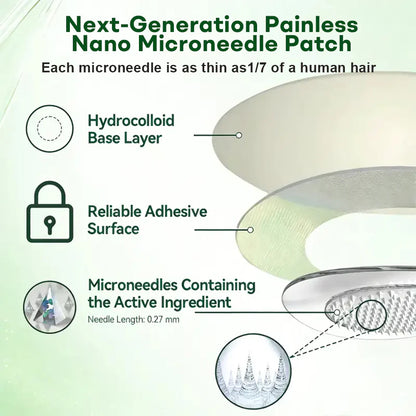 Next-Generation Painless Nano Microneedle Patch

Each microneedle is as thin as1/7 of a human hair

Hydrocolloid Base Layer

Reliable Adhesive Surface

Microneedles Containing the Active Ingredient

Needle Length: 0.27 mm